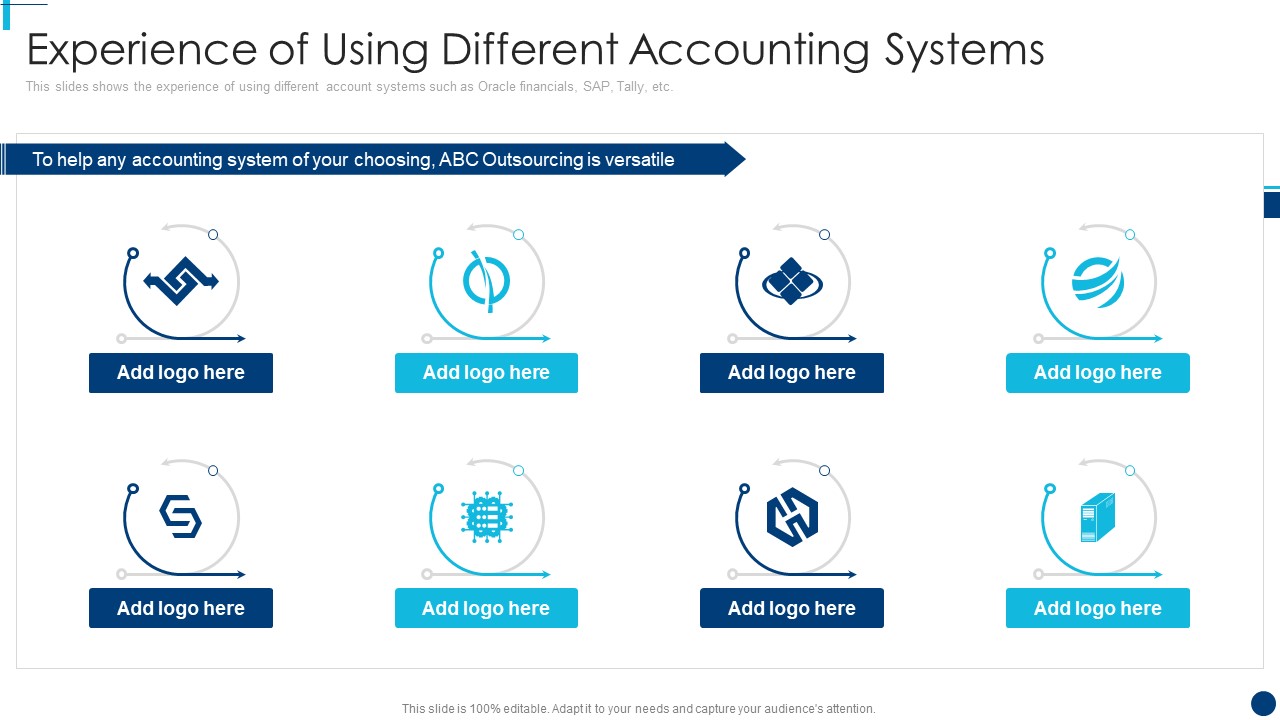 Experience of Using Different Accounting Systems

This slides shows the experience of using different account systems such as Oracle financials, SAP, Tally, etc.

To help any accounting system of your choosing, ABC Outsourcing is versatile

Add logo here

Add logo here

Add logo here

Add logo here

Add logo here

Add logo here

Add logo here

Add logo here

This slide is 100% editable. Adapt it to your needs and capture your audience's attention.